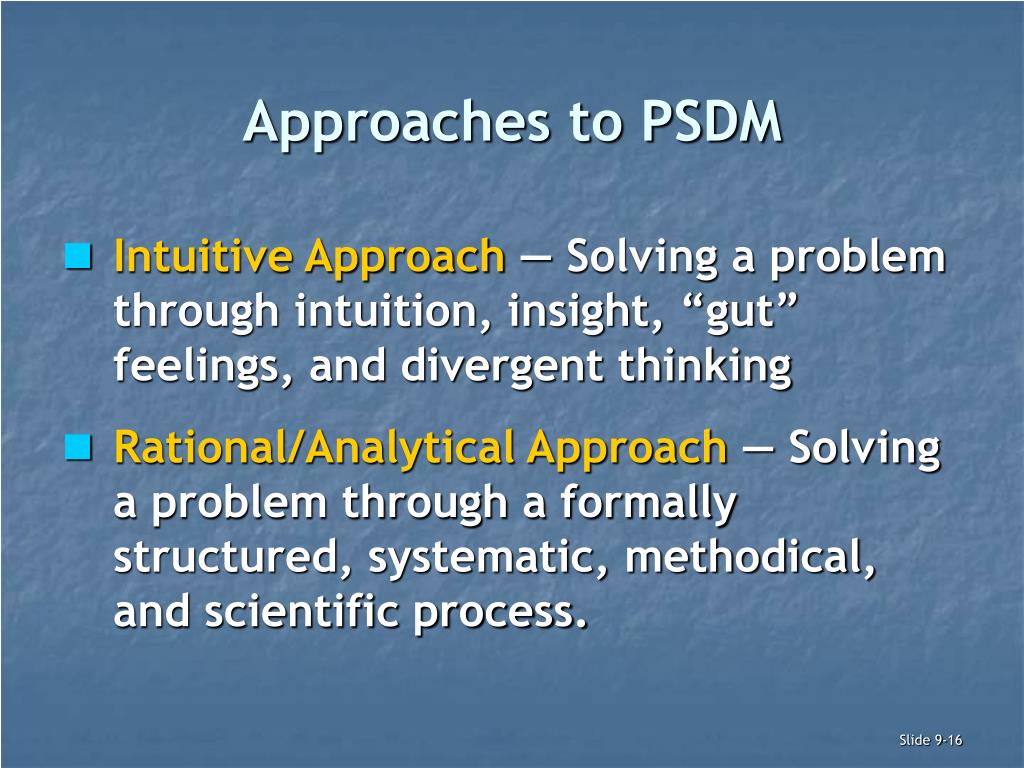 Approaches to PSDM

Intuitive Approach — Solving a problem through intuition, insight, “gut” feelings, and divergent thinking

Rational/Analytical Approach — Solving a problem through a formally structured, systematic, methodical, and scientific process.

Slide 9-16